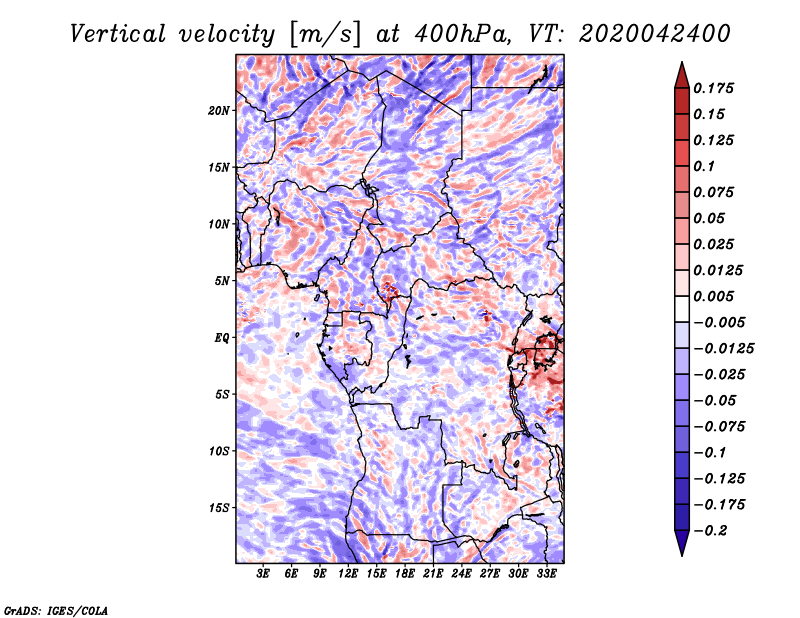 Vertical velocity [m/s] at 400hPa, VT: 2020042400

20N
15N
10N
5N
EQ
5S
10S
15S

3E 6E 9E 12E 15E 18E 21E 24E 27E 30E 33E

0.175
0.15
0.125
0.1
0.075
0.05
0.025
0.0125
0.005
−0.005
−0.0125
−0.025
−0.05
−0.075
−0.1
−0.125
−0.175
−0.2

GrADS: IGES/COLA